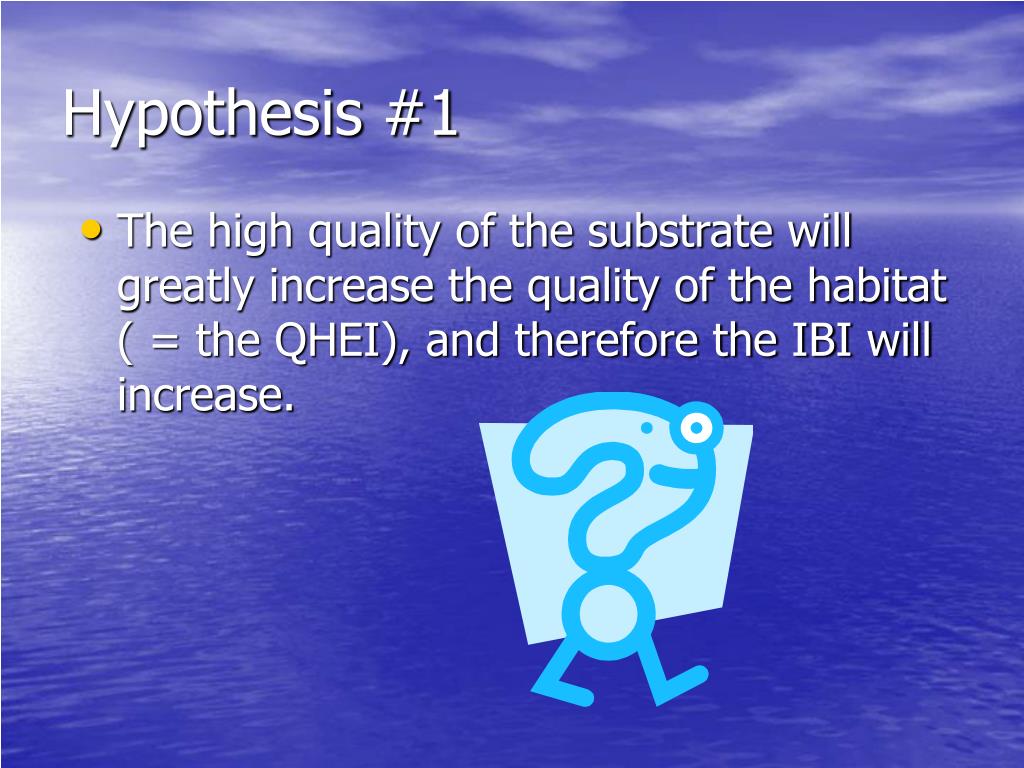 Hypothesis #1

• The high quality of the substrate will greatly increase the quality of the habitat ( = the QHEI), and therefore the IBI will increase.